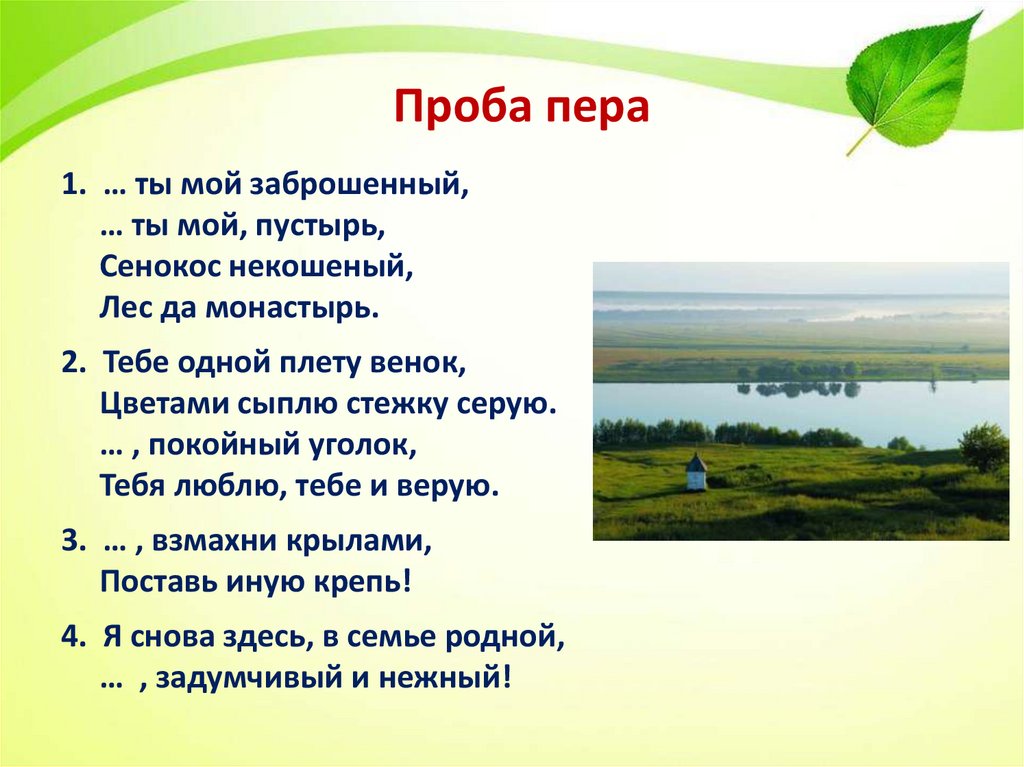 Проба пера

1. … ты мой заброшенный,
… ты мой, пустырь,
Сенокос некошеный,
Лес да монастырь.

2. Тебе одной плету венок,
Цветами сыплю стежку серую.
… , покойный уголок,
Тебя люблю, тебе и верую.

3. … , взмахни крылами,
Поставь иную крепь!

4. Я снова здесь, в семье родной,
… , задумчивый и нежный!